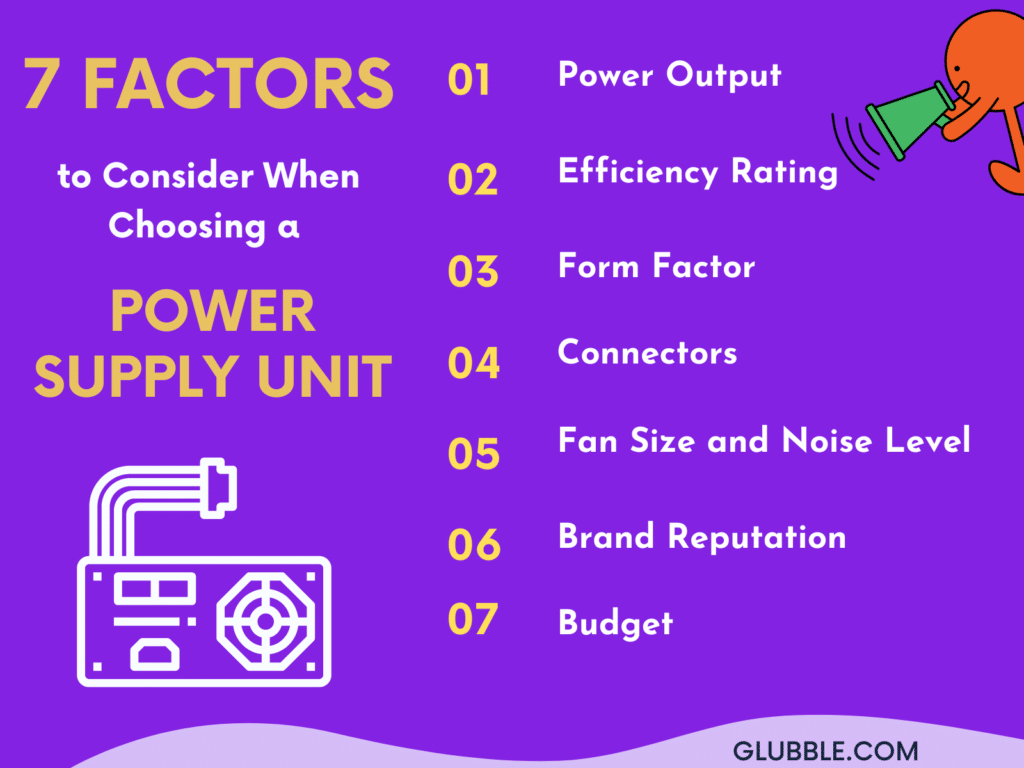 7 FACTORS

to Consider When Choosing a

POWER SUPPLY UNIT

01 Power Output

02 Efficiency Rating

03 Form Factor

04 Connectors

05 Fan Size and Noise Level

06 Brand Reputation

07 Budget

GLUBBLE.COM